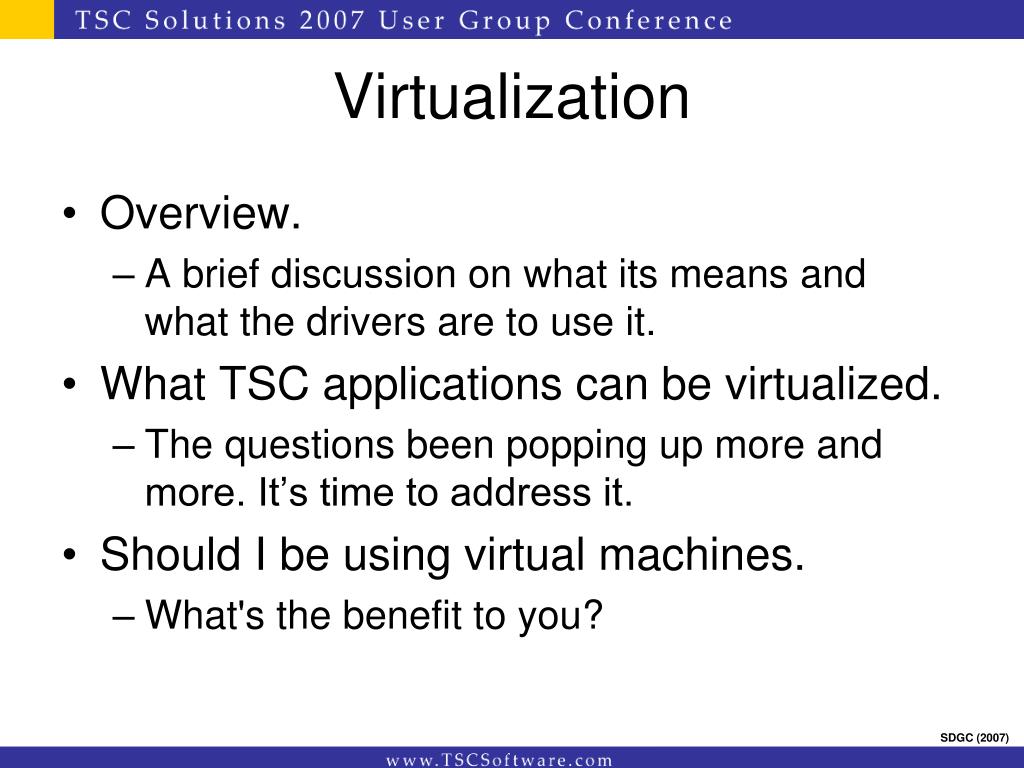 TSC Solutions 2007 User Group Conference

Virtualization

• Overview.
– A brief discussion on what its means and what the drivers are to use it.
• What TSC applications can be virtualized.
– The questions been popping up more and more. It’s time to address it.
• Should I be using virtual machines.
– What's the benefit to you?

SDGC (2007)

www.TSCSoftware.com